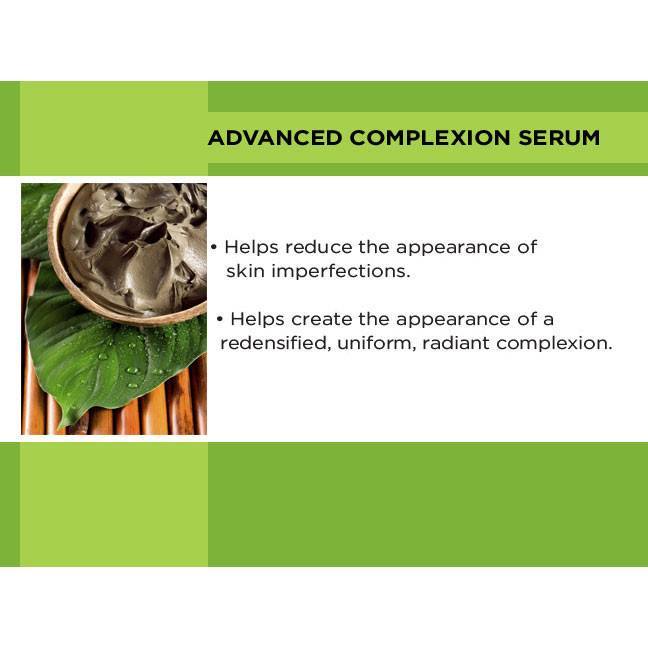 ADVANCED COMPLEXION SERUM

• Helps reduce the appearance of skin imperfections.

• Helps create the appearance of a redensified, uniform, radiant complexion.